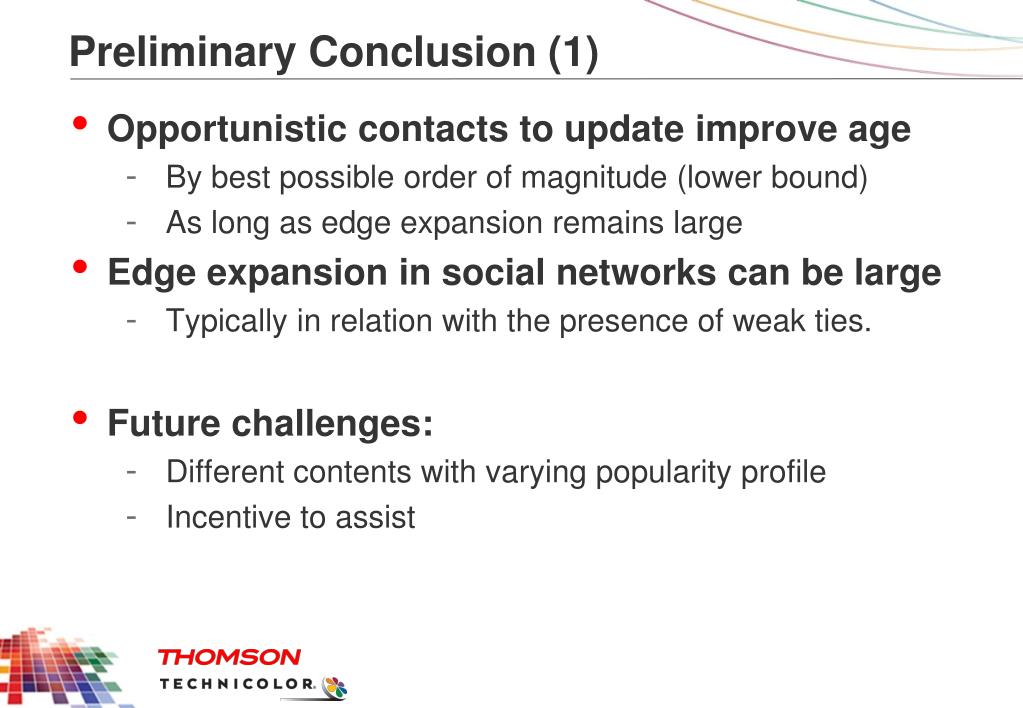 Preliminary Conclusion (1)

• Opportunistic contacts to update improve age
- By best possible order of magnitude (lower bound)
- As long as edge expansion remains large
• Edge expansion in social networks can be large
- Typically in relation with the presence of weak ties.

• Future challenges:
- Different contents with varying popularity profile
- Incentive to assist

THOMSON
TECHNICOLOR